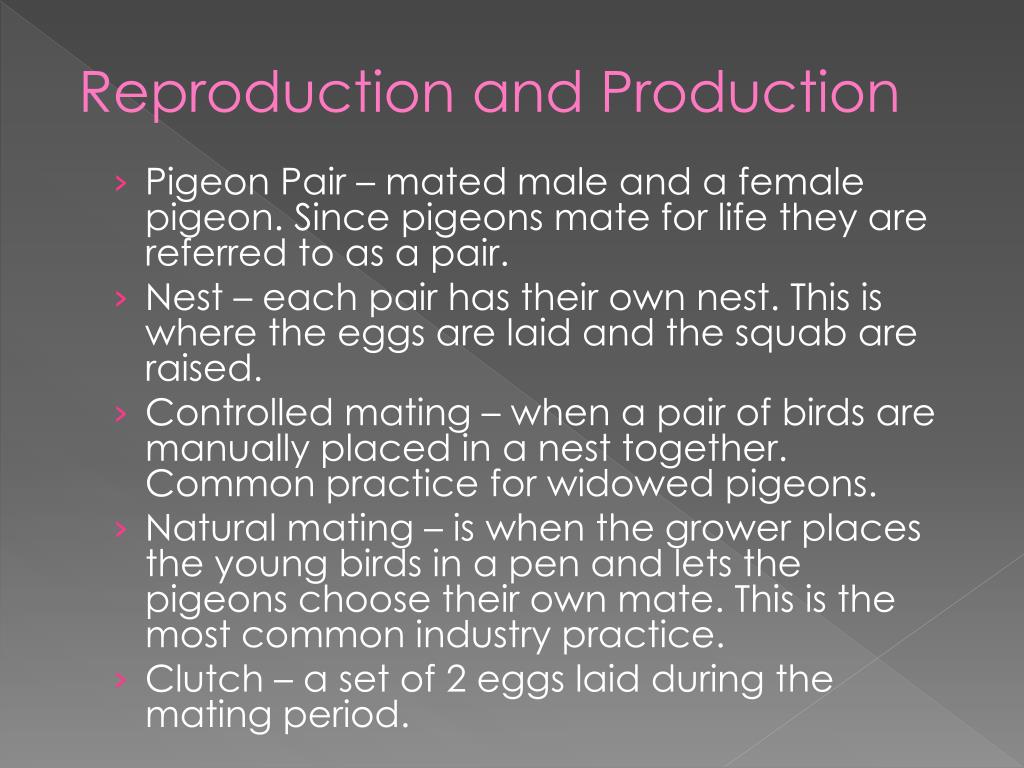 Reproduction and Production

› Pigeon Pair – mated male and a female pigeon. Since pigeons mate for life they are referred to as a pair.
› Nest – each pair has their own nest. This is where the eggs are laid and the squab are raised.
› Controlled mating – when a pair of birds are manually placed in a nest together. Common practice for widowed pigeons.
› Natural mating – is when the grower places the young birds in a pen and lets the pigeons choose their own mate. This is the most common industry practice.
› Clutch – a set of 2 eggs laid during the mating period.